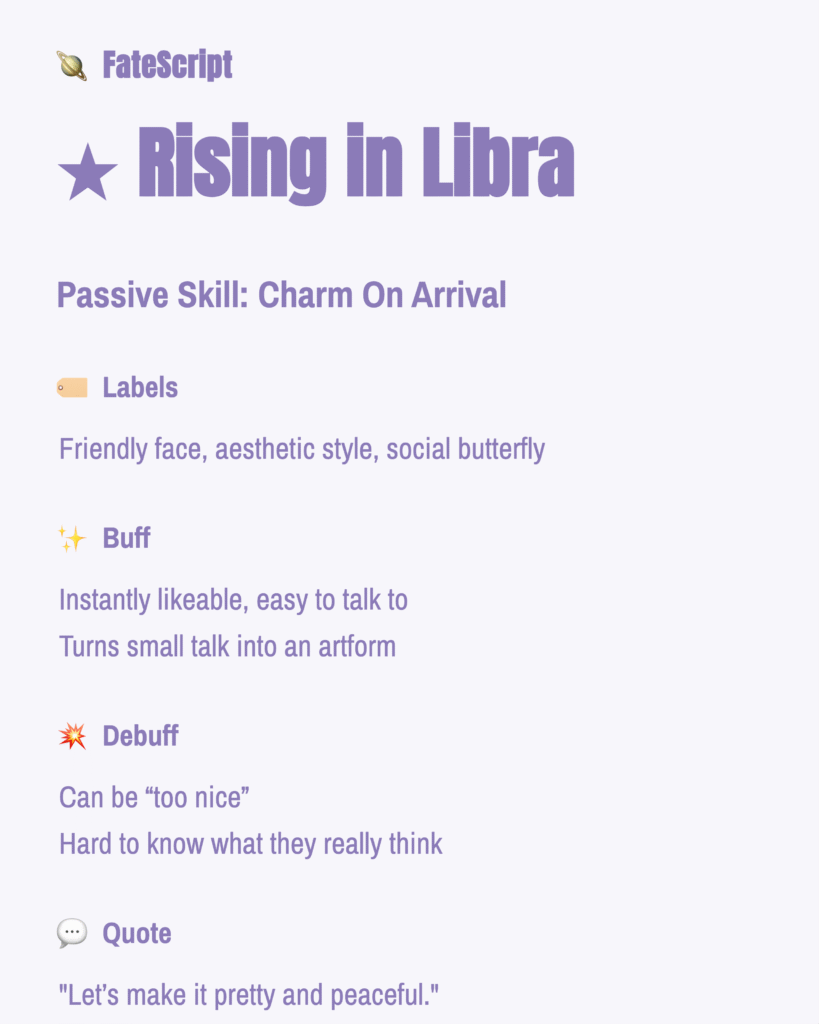 🪐 FateScript

★ Rising in Libra

Passive Skill: Charm On Arrival

🏷️ Labels

Friendly face, aesthetic style, social butterfly

✨ Buff

Instantly likeable, easy to talk to
Turns small talk into an artform

💥 Debuff

Can be “too nice”
Hard to know what they really think

💬 Quote

"Let’s make it pretty and peaceful."